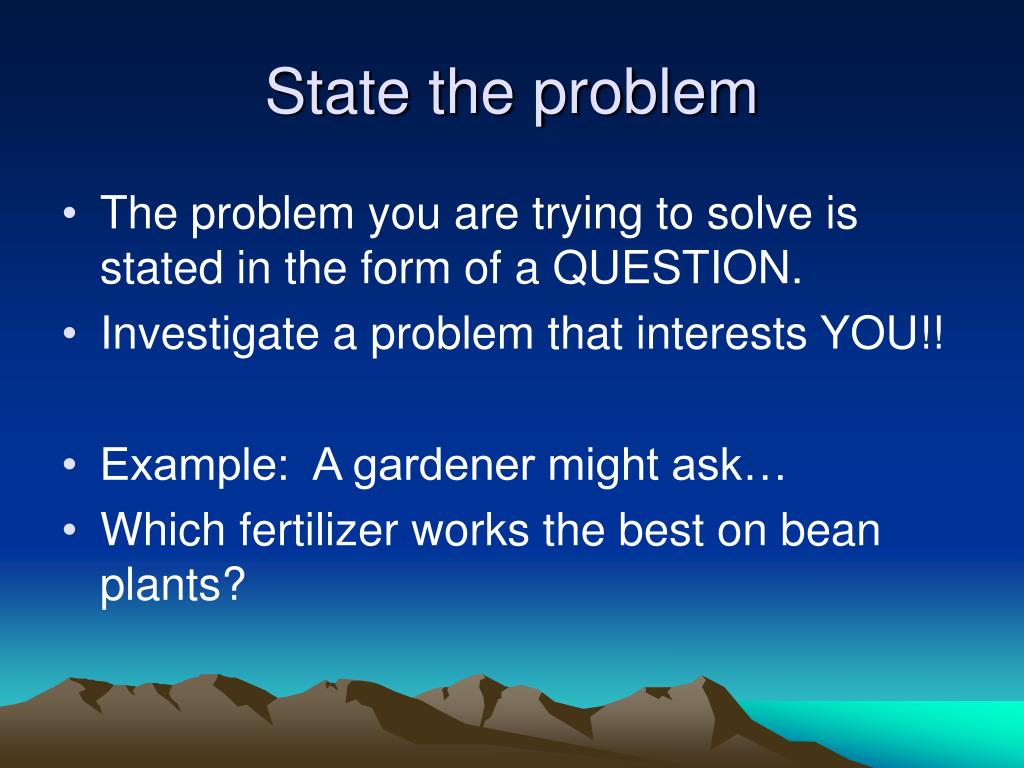 State the problem

• The problem you are trying to solve is stated in the form of a QUESTION.
• Investigate a problem that interests YOU!!

• Example: A gardener might ask…
• Which fertilizer works the best on bean plants?